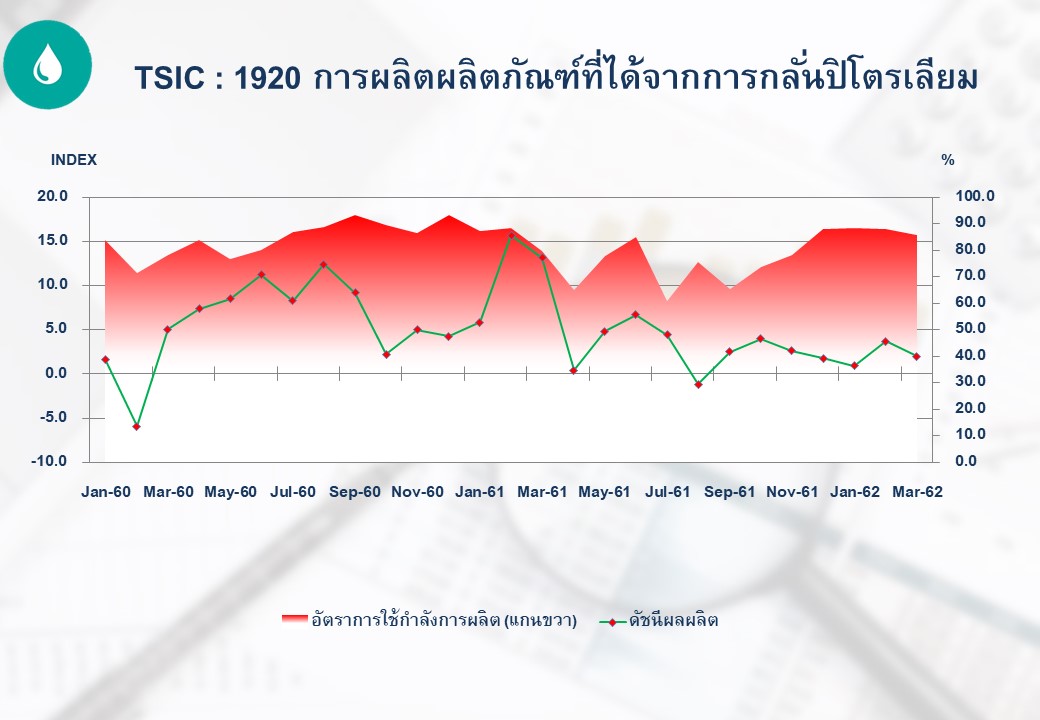 TSIC : 1920 การผลิตผลิตภัณฑ์ที่ได้จากการกลั่นปิโตรเลียม

INDEX

%

20.0
15.0
10.0
5.0
0.0
-5.0
-10.0

100.0
90.0
80.0
70.0
60.0
50.0
40.0
30.0
20.0
10.0
0.0

Jan-60 Mar-60 May-60 Jul-60 Sep-60 Nov-60 Jan-61 Mar-61 May-61 Jul-61 Sep-61 Nov-61 Jan-62 Mar-62

อัตราการใช้กำลังการผลิต (แกนขวา)
ดัชนีผลผลิต